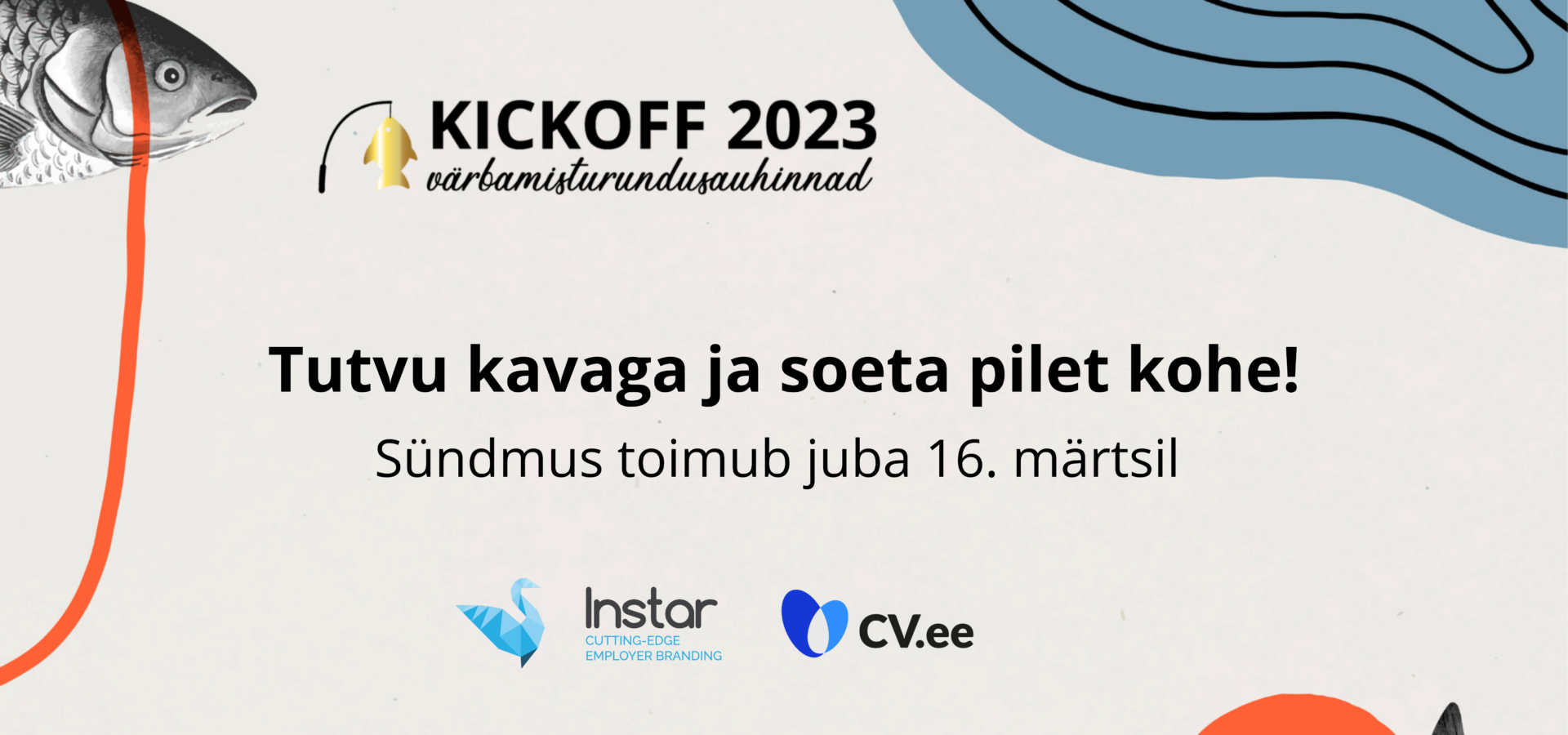 KICKOFF 2023
värbamisturundusauhinnad

Tutvu kavaga ja soeta pilet kohe!
Sündmus toimub juba 16. märtsil

Instar
CUTTING-EDGE
EMPLOYER BRANDING

CV.ee